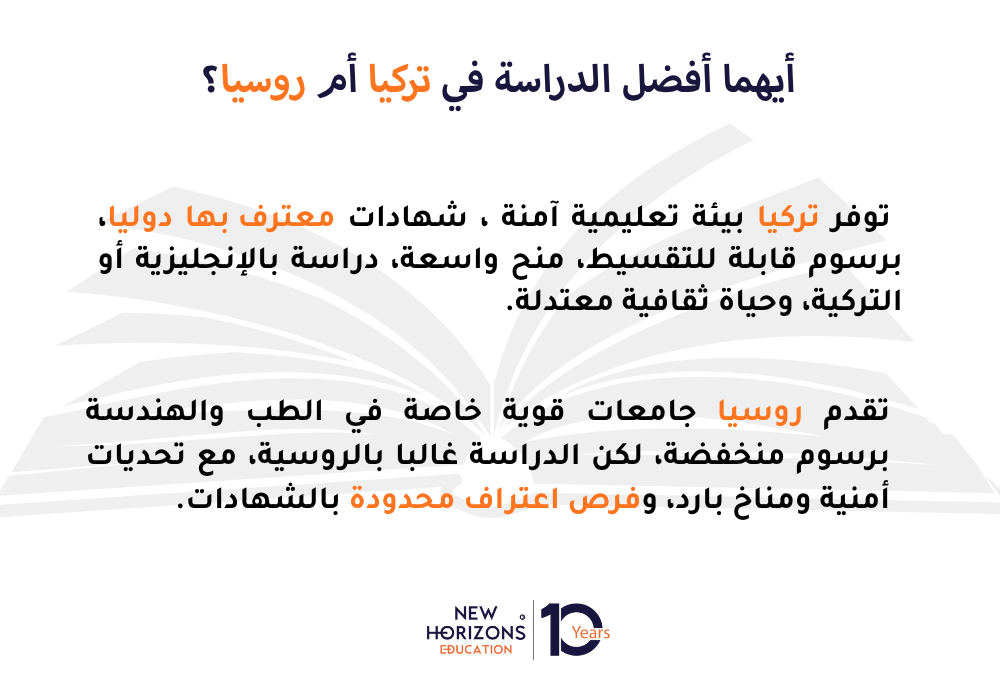 أيهما أفضل الدراسة في تركيا أم روسيا؟

توفر تركيا بيئة تعليمية آمنة ، شهادات معترف بها دوليا، برسوم قابلة للتقسيط، منح واسعة، دراسة بالإنجليزية أو التركية، وحياة ثقافية معتدلة.

تقدم روسيا جامعات قوية خاصة في الطب والهندسة برسوم منخفضة، لكن الدراسة غالبا بالروسية، مع تحديات أمنية ومناخ بارد، وفرص اعتراف محدودة بالشهادات.

NEW HORIZONS EDUCATION 10 Years